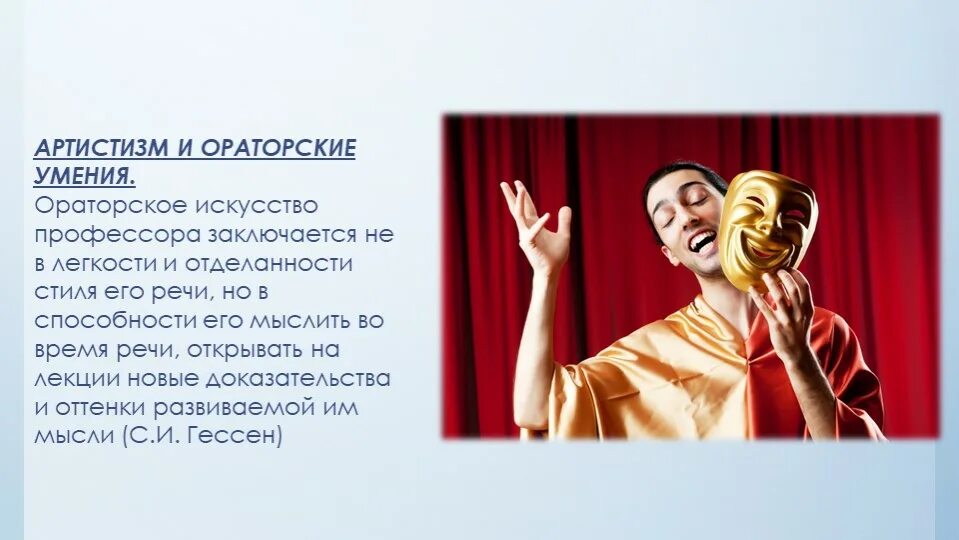 АРТИСТИЗМ И ОРАТОРСКИЕ УМЕНИЯ.
Ораторское искусство профессора заключается не в легкости и отделанности стиля его речи, но в способности его мыслить во время речи, открывать на лекции новые доказательства и оттенки развиваемой им мысли (С.И. Гессен)